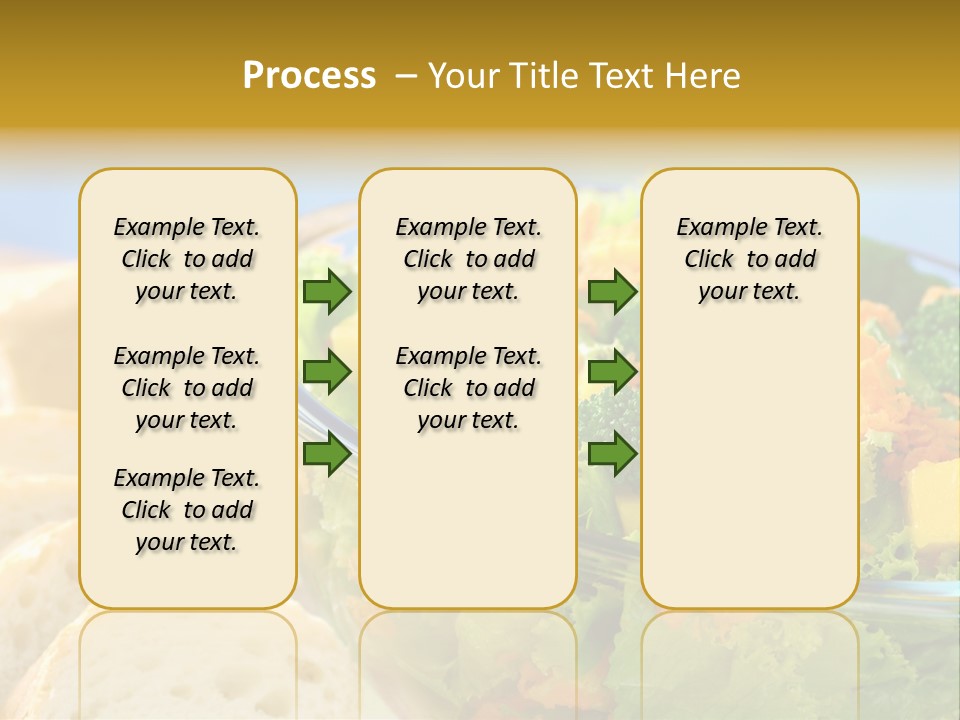 Process – Your Title Text Here

Example Text. Click to add your text.

Example Text. Click to add your text.

Example Text. Click to add your text.

Example Text. Click to add your text.

Example Text. Click to add your text.

Example Text. Click to add your text.